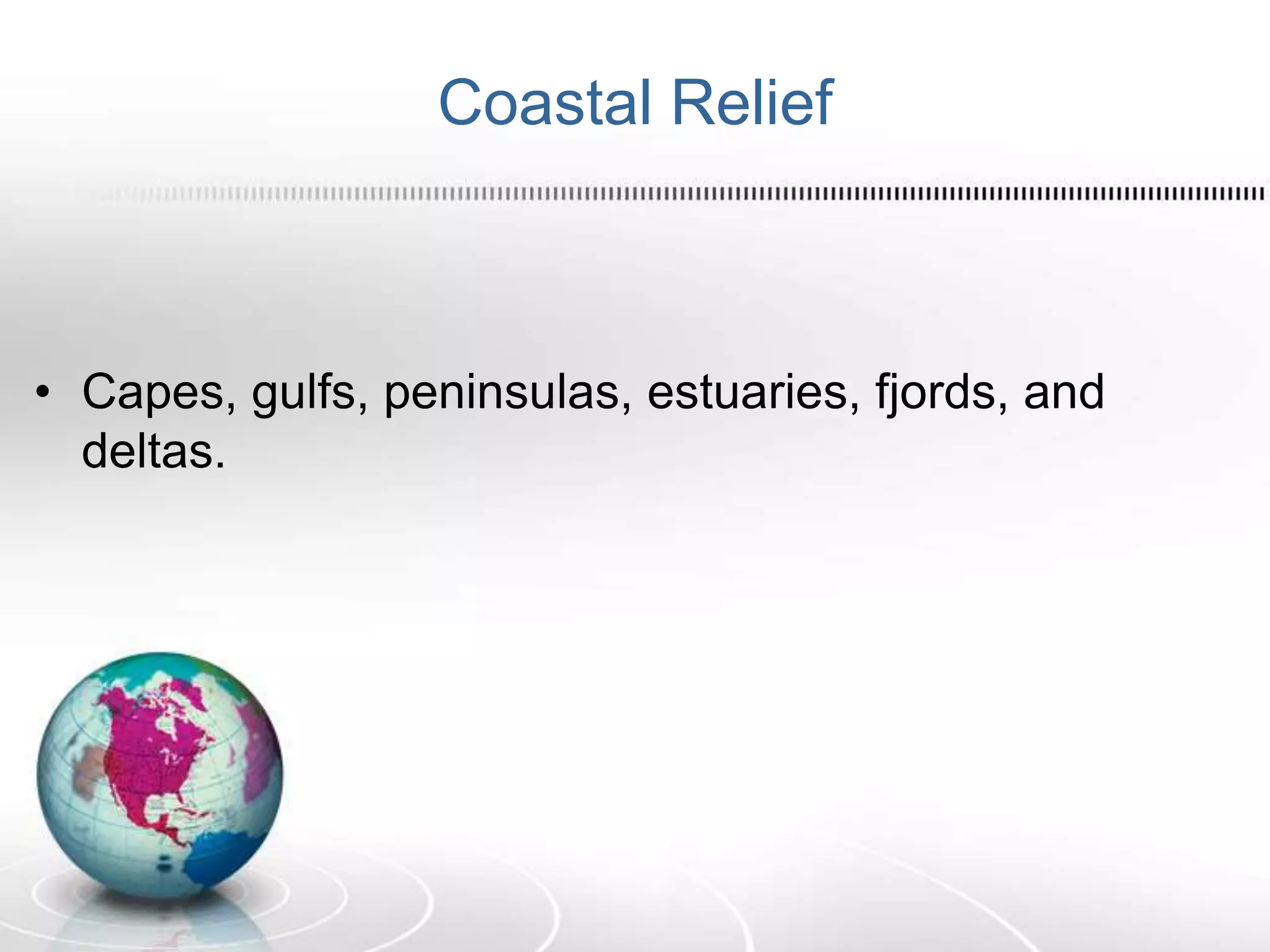 Coastal Relief

• Capes, gulfs, peninsulas, estuaries, fjords, and deltas.